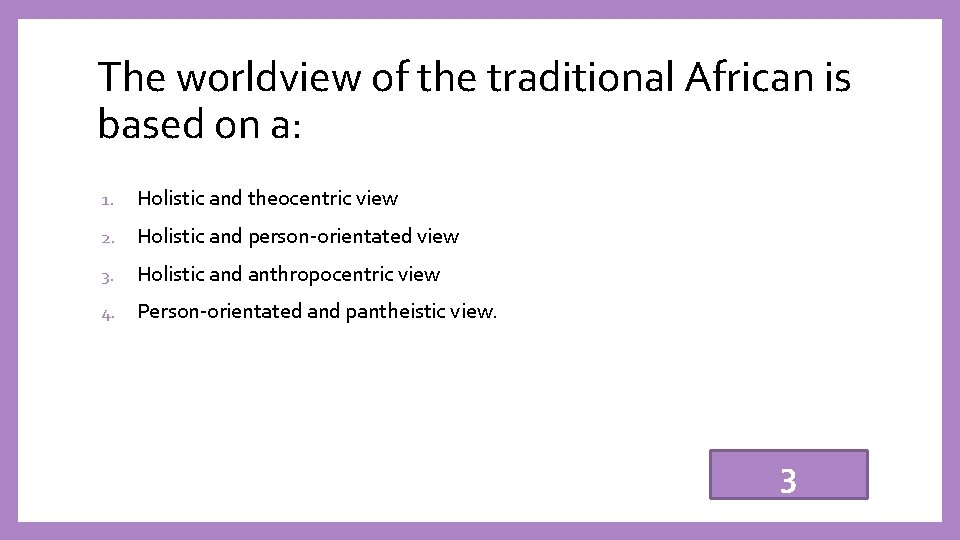 The worldview of the traditional African is based on a:

1. Holistic and theocentric view
2. Holistic and person-orientated view
3. Holistic and anthropocentric view
4. Person-orientated and pantheistic view.

3